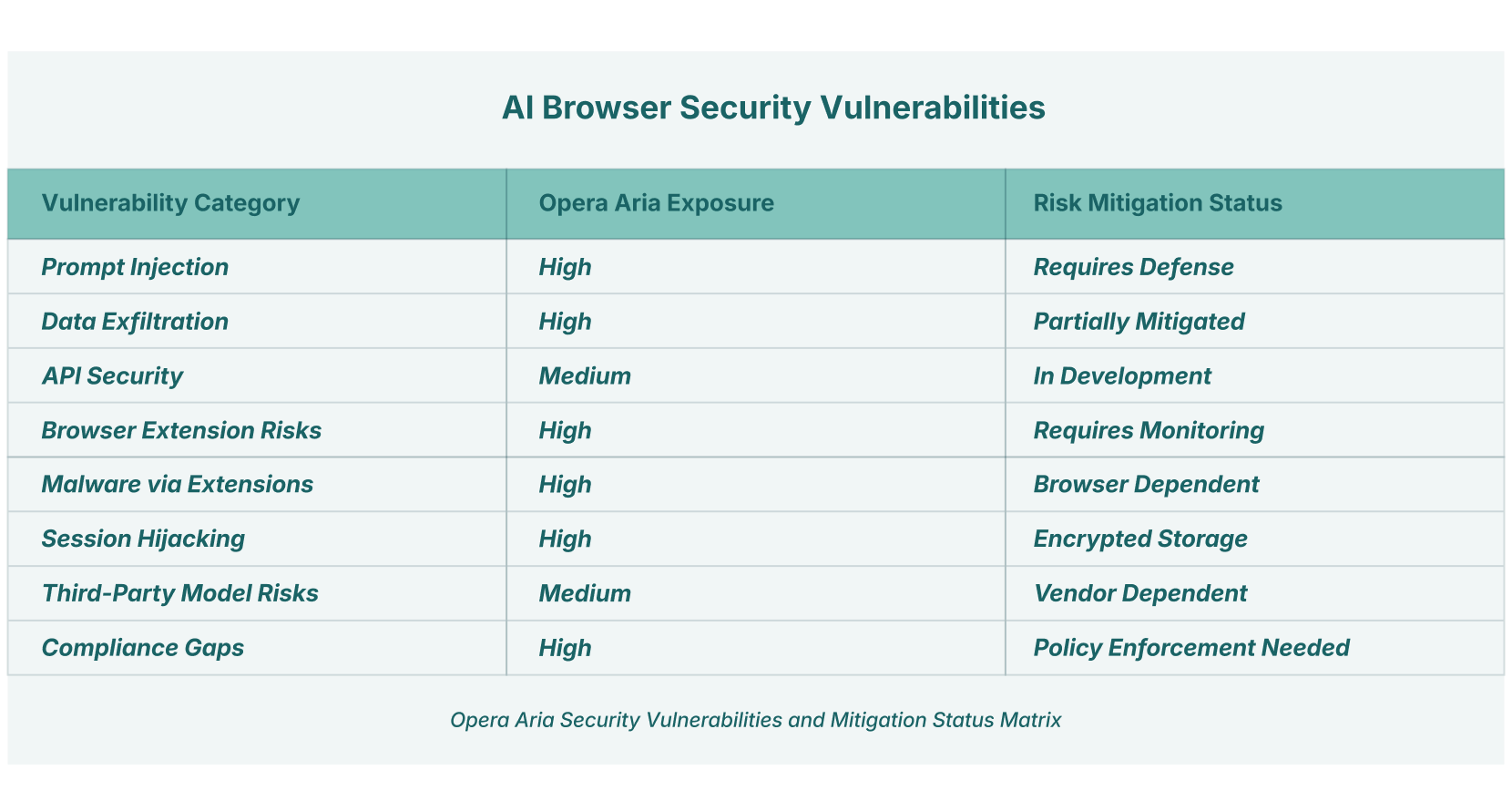 AI Browser Security Vulnerabilities

| Vulnerability Category | Opera Aria Exposure | Risk Mitigation Status |
|---|---|---|
| Prompt Injection | High | Requires Defense |
| Data Exfiltration | High | Partially Mitigated |
| API Security | Medium | In Development |
| Browser Extension Risks | High | Requires Monitoring |
| Malware via Extensions | High | Browser Dependent |
| Session Hijacking | High | Encrypted Storage |
| Third-Party Model Risks | Medium | Vendor Dependent |
| Compliance Gaps | High | Policy Enforcement Needed |

Opera Aria Security Vulnerabilities and Mitigation Status Matrix